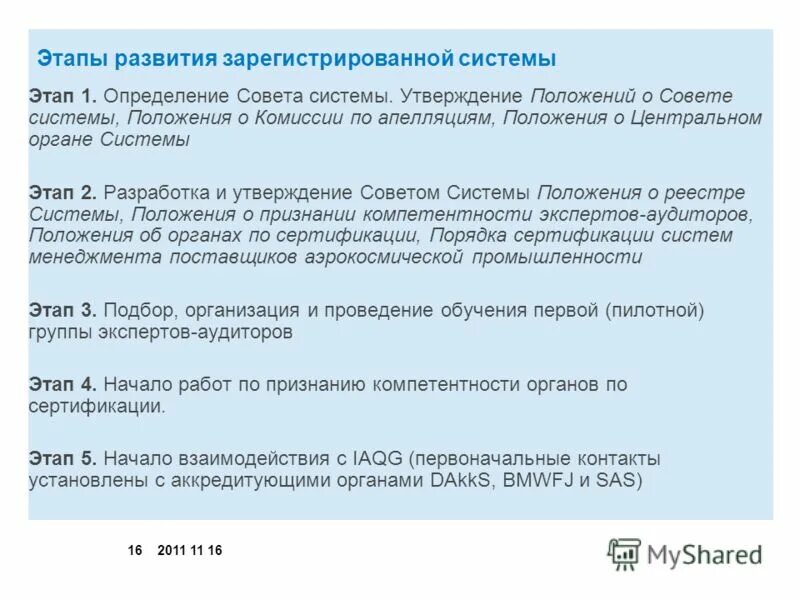 Этапы развития зарегистрированной системы

Этап 1. Определение Совета системы. Утверждение Положений о Совете системы, Положения о Комиссии по апелляциям, Положения о Центральном органе Системы

Этап 2. Разработка и утверждение Советом Системы Положения о реестре Системы, Положения о признании компетентности экспертов-аудиторов, Положения об органах по сертификации, Порядка сертификации систем менеджмента поставщиков аэрокосмической промышленности

Этап 3. Подбор, организация и проведение обучения первой (пилотной) группы экспертов-аудиторов

Этап 4. Начало работ по признанию компетентности органов по сертификации.

Этап 5. Начало взаимодействия с IAQG (первоначальные контакты установлены с аккредитующими органами DAkkS, BMWFJ и SAS)

16 2011 11 16

MyShared